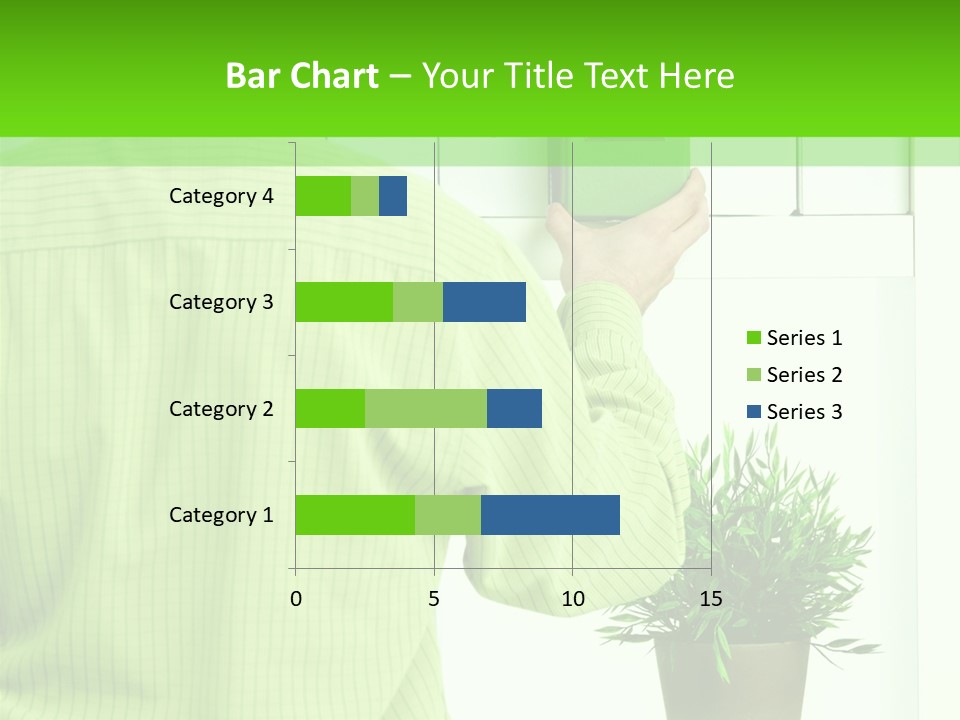 Bar Chart – Your Title Text Here

Category 4
Category 3
Category 2
Category 1

0
5
10
15

Series 1
Series 2
Series 3